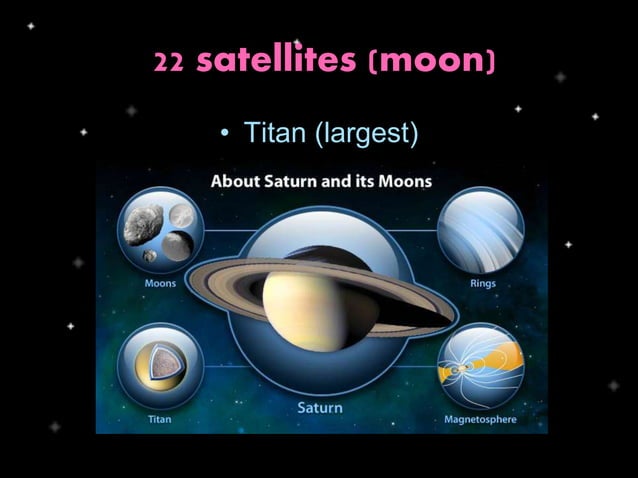 22 satellites (moon)

• Titan (largest)

About Saturn and its Moons

Moons

Rings

Titan

Saturn

Magnetosphere